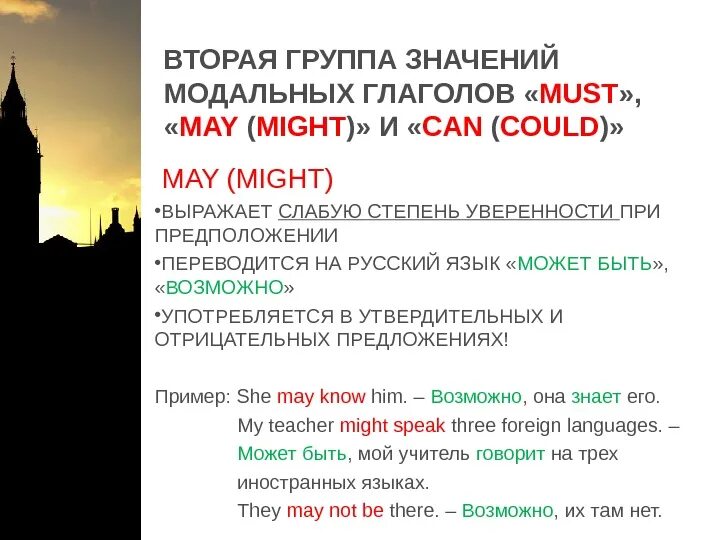 ВТОРАЯ ГРУППА ЗНАЧЕНИЙ МОДАЛЬНЫХ ГЛАГОЛОВ «MUST», «MAY (MIGHT)» И «CAN (COULD)»

MAY (MIGHT)

•ВЫРАЖАЕТ СЛАБУЮ СТЕПЕНЬ УВЕРЕННОСТИ ПРИ ПРЕДПОЛОЖЕНИИ

•ПЕРЕВОДИТСЯ НА РУССКИЙ ЯЗЫК «МОЖЕТ БЫТЬ», «ВОЗМОЖНО»

•УПОТРЕБЛЯЕТСЯ В УТВЕРДИТЕЛЬНЫХ И ОТРИЦАТЕЛЬНЫХ ПРЕДЛОЖЕНИЯХ!

Пример: She may know him. – Возможно, она знает его.
My teacher might speak three foreign languages. – Может быть, мой учитель говорит на трех иностранных языках.
They may not be there. – Возможно, их там нет.